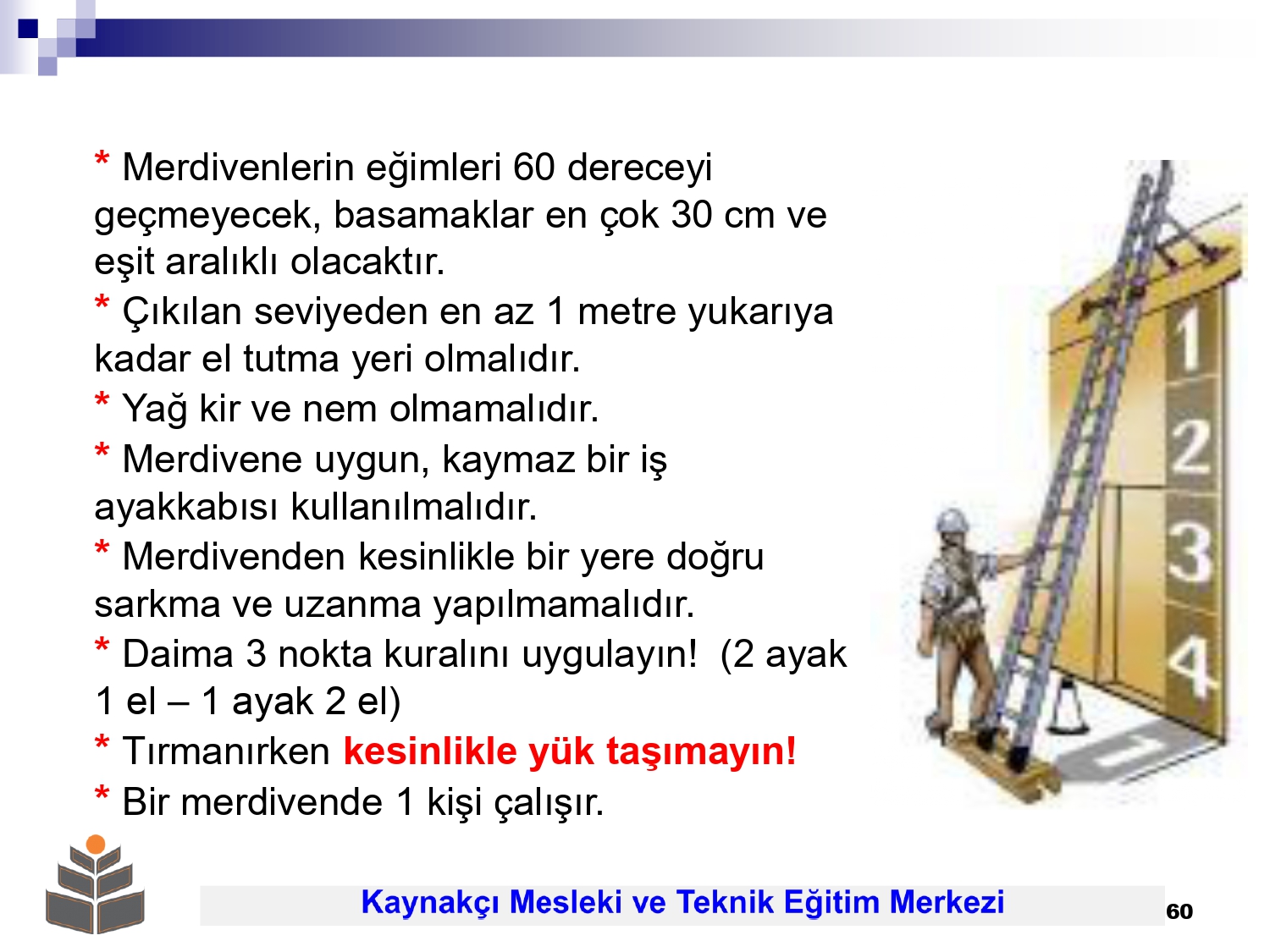 * Merdivenlerin eğimleri 60 dereceyi geçmeyecek, basamaklar en çok 30 cm ve eşit aralıklı olacaktır.
* Çıkılan seviyeden en az 1 metre yukarıya kadar el tutma yeri olmalıdır.
* Yağ kir ve nem olmamalıdır.
* Merdivene uygun, kaymaz bir iş ayakkabısı kullanılmalıdır.
* Merdivenden kesinlikle bir yere doğru sarkma ve uzanma yapılmamalıdır.
* Daima 3 nokta kuralını uygulayın! (2 ayak 1 el – 1 ayak 2 el)
* Tırmanırken kesinlikle yük taşımayın!
* Bir merdivende 1 kişi çalışır.

1
2
3
4

Kaynakçı Mesleki ve Teknik Eğitim Merkezi

60